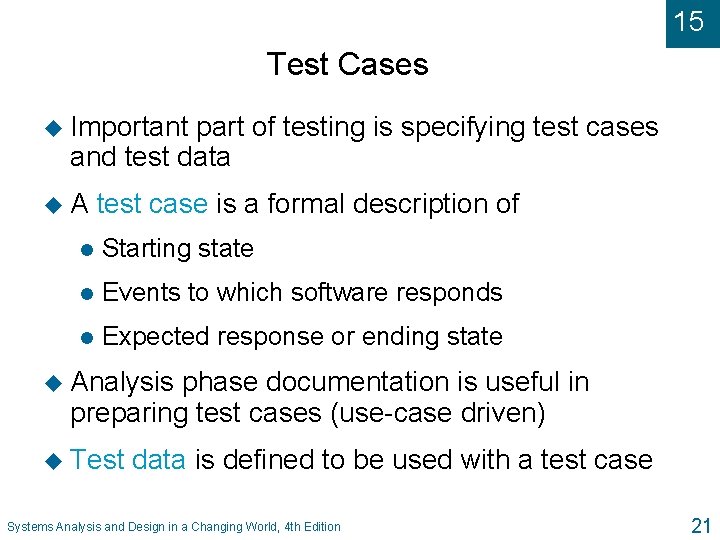 15

Test Cases

Important part of testing is specifying test cases and test data

A test case is a formal description of

Starting state

Events to which software responds

Expected response or ending state

Analysis phase documentation is useful in preparing test cases (use-case driven)

Test data is defined to be used with a test case

Systems Analysis and Design in a Changing World, 4th Edition

21